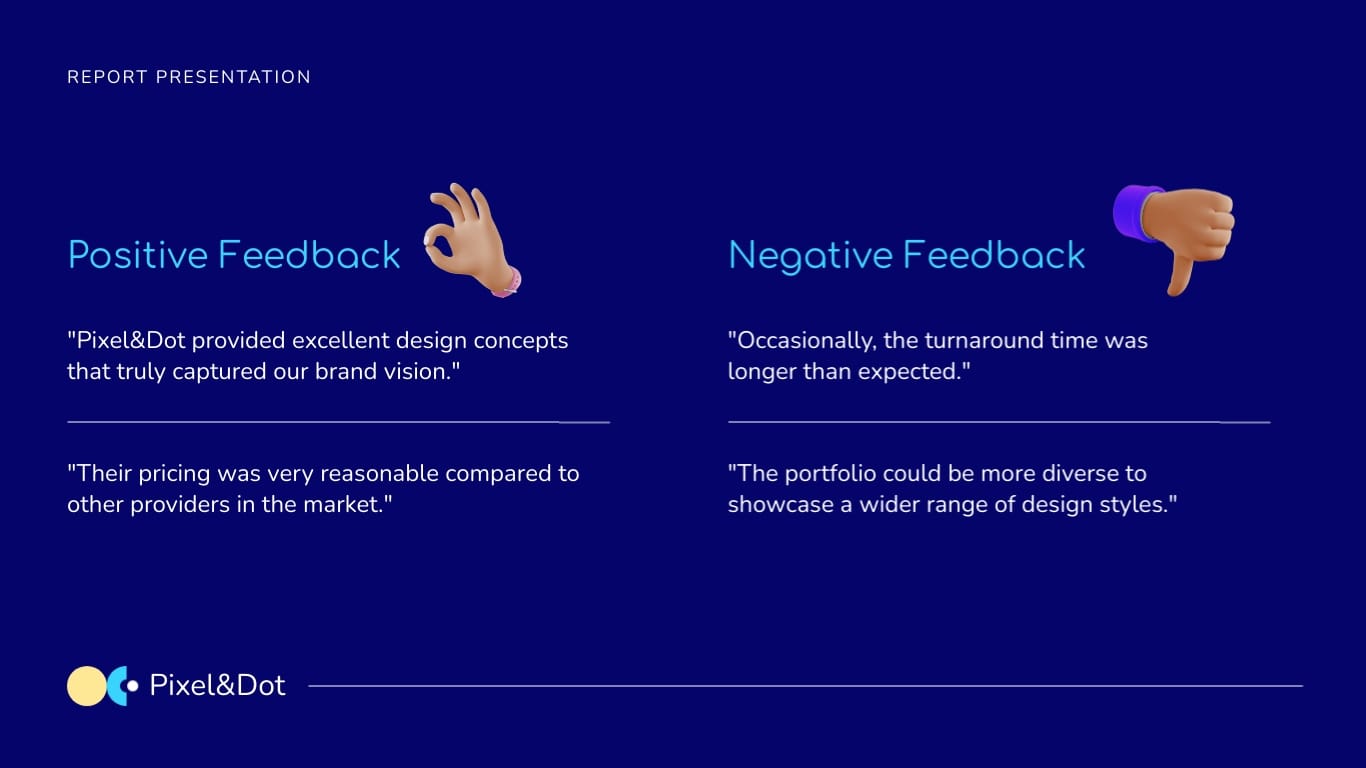 REPORT PRESENTATION

Positive Feedback

"Pixel&Dot provided excellent design concepts that truly captured our brand vision."

"Their pricing was very reasonable compared to other providers in the market."

Negative Feedback

"Occasionally, the turnaround time was longer than expected."

"The portfolio could be more diverse to showcase a wider range of design styles."

Pixel&Dot